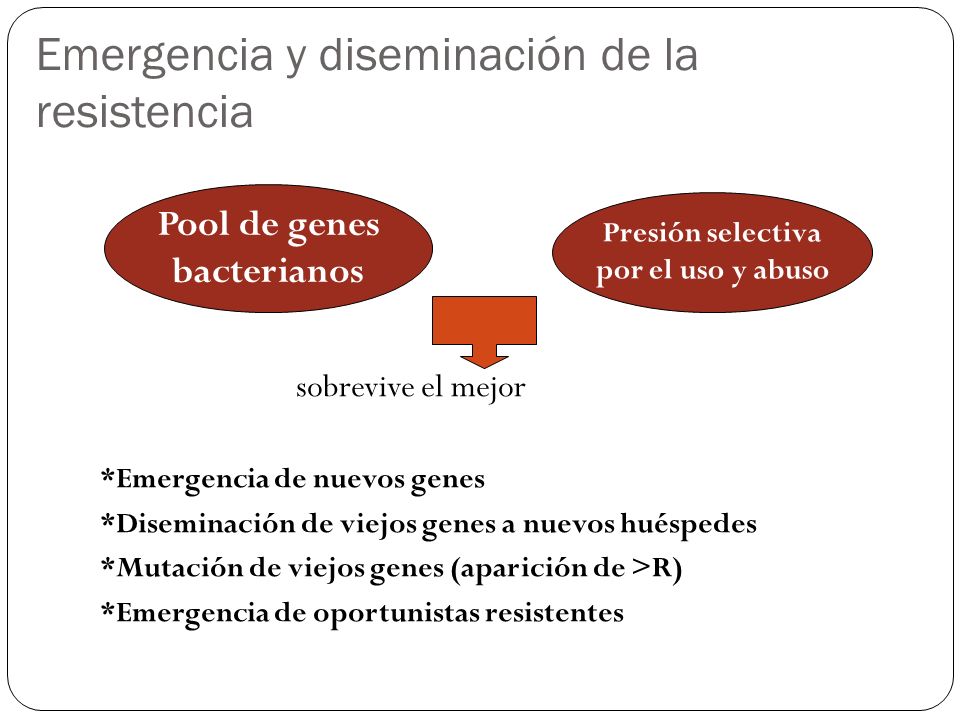 Emergencia y diseminación de la resistencia

Pool de genes bacterianos

Presión selectiva por el uso y abuso

sobrevive el mejor

*Emergencia de nuevos genes
*Diseminación de viejos genes a nuevos huéspedes
*Mutación de viejos genes (aparición de >R)
*Emergencia de oportunistas resistentes